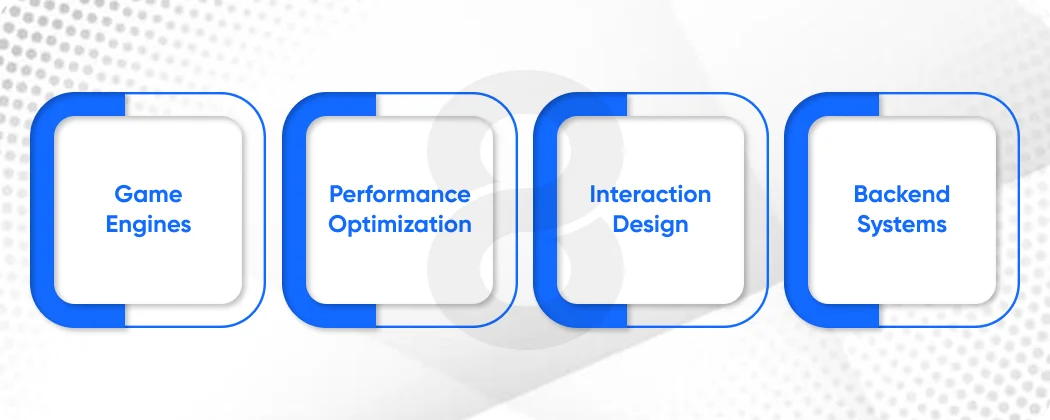 Game Engines

Performance Optimization

Interaction Design

Backend Systems